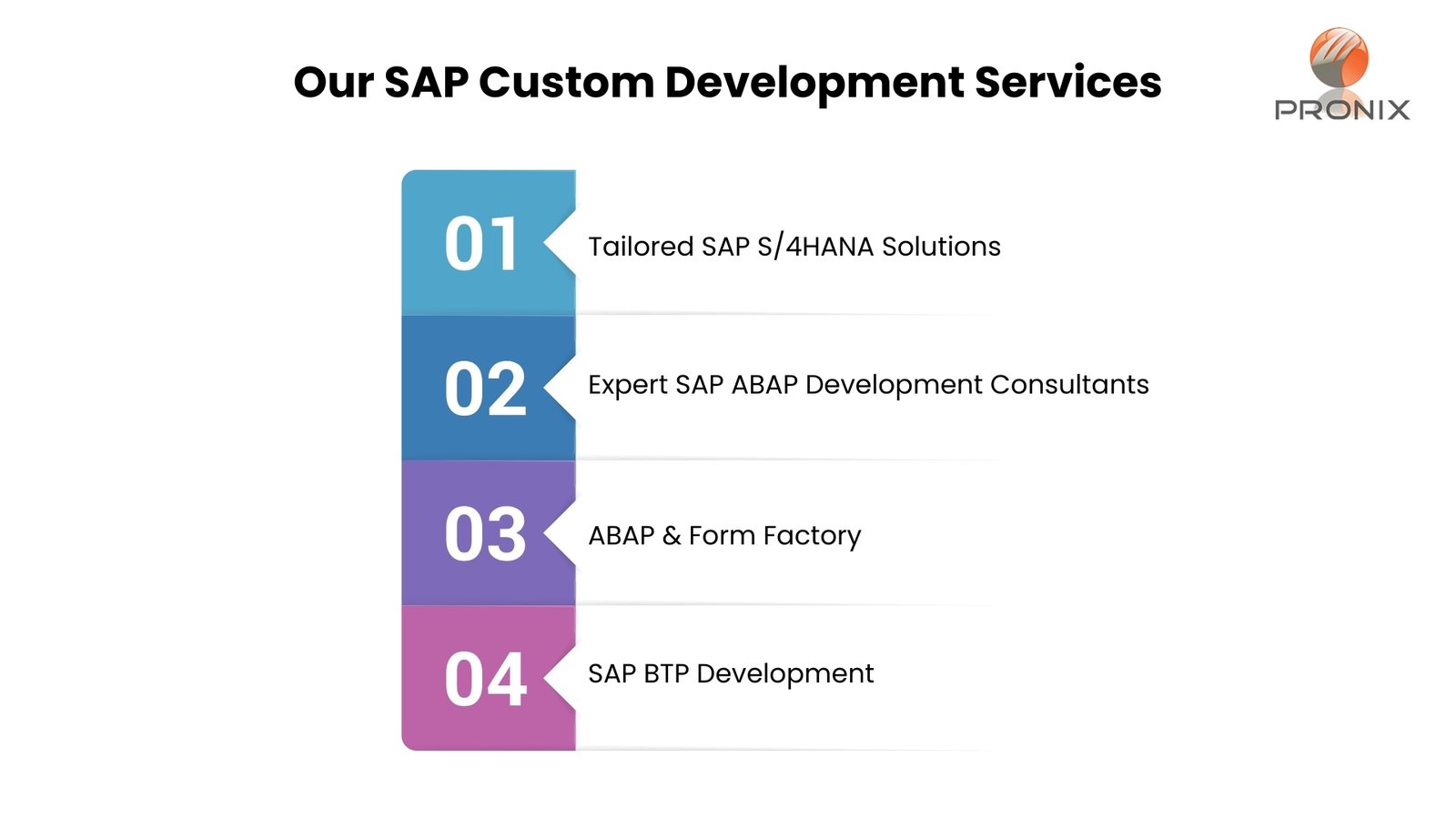 Our SAP Custom Development Services

PRONIX

01 Tailored SAP S/4HANA Solutions

02 Expert SAP ABAP Development Consultants

03 ABAP & Form Factory

04 SAP BTP Development